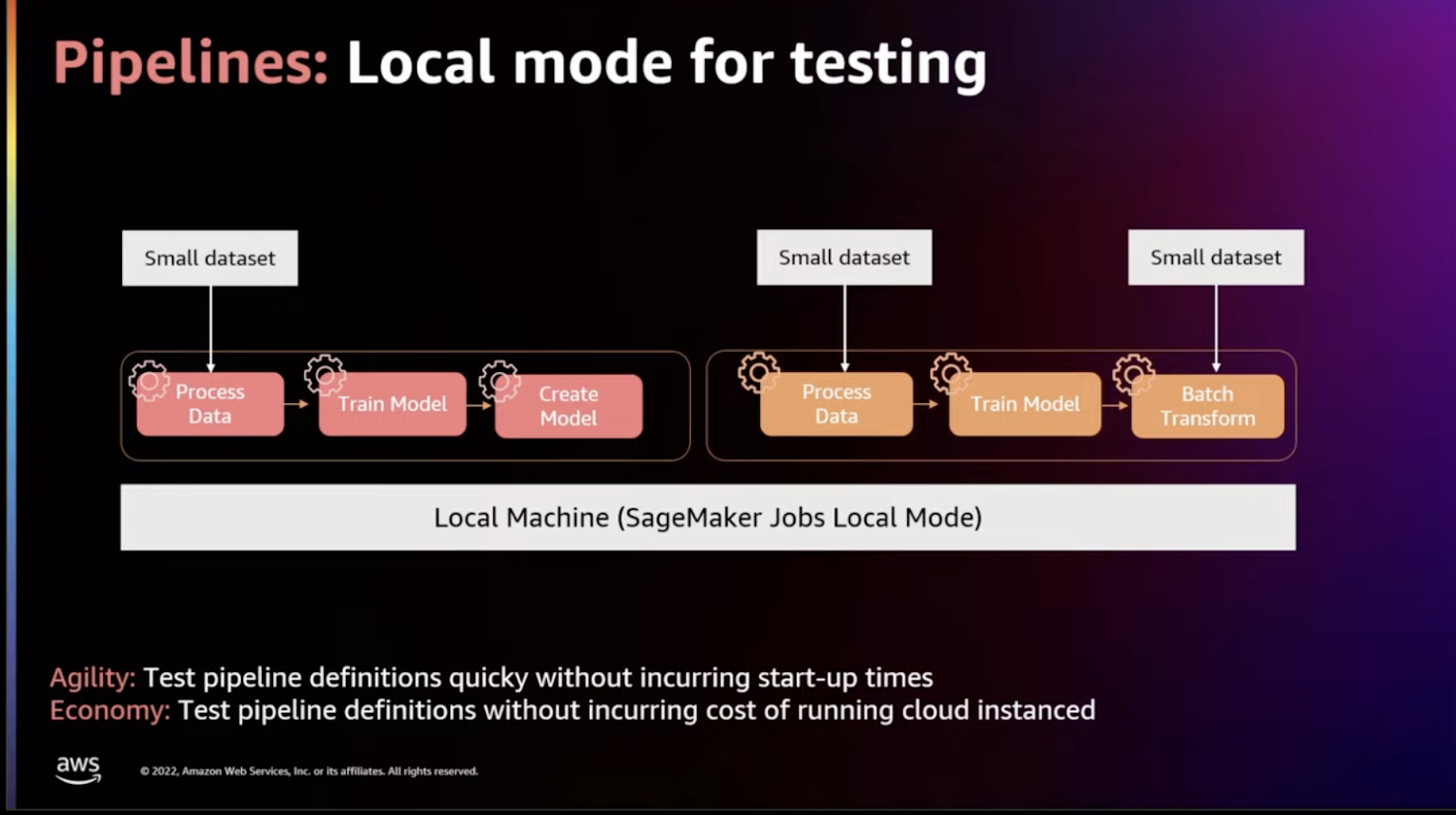 Pipelines: Local mode for testing

Small dataset

Process Data

Train Model

Create Model

Small dataset

Small dataset

Process Data

Train Model

Batch Transform

Local Machine (SageMaker Jobs Local Mode)

Agility: Test pipeline definitions quicky without incurring start-up times
Economy: Test pipeline definitions without incurring cost of running cloud instanced

aws

© 2022, Amazon Web Services, Inc. or its affiliates. All rights reserved.